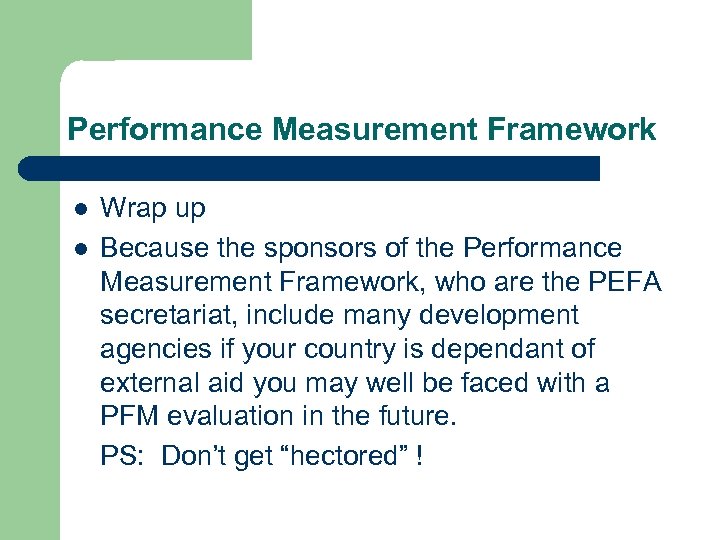 Performance Measurement Framework

- Wrap up
- Because the sponsors of the Performance Measurement Framework, who are the PEFA secretariat, include many development agencies if your country is dependant of external aid you may well be faced with a PFM evaluation in the future.

PS: Don’t get “hectored” !